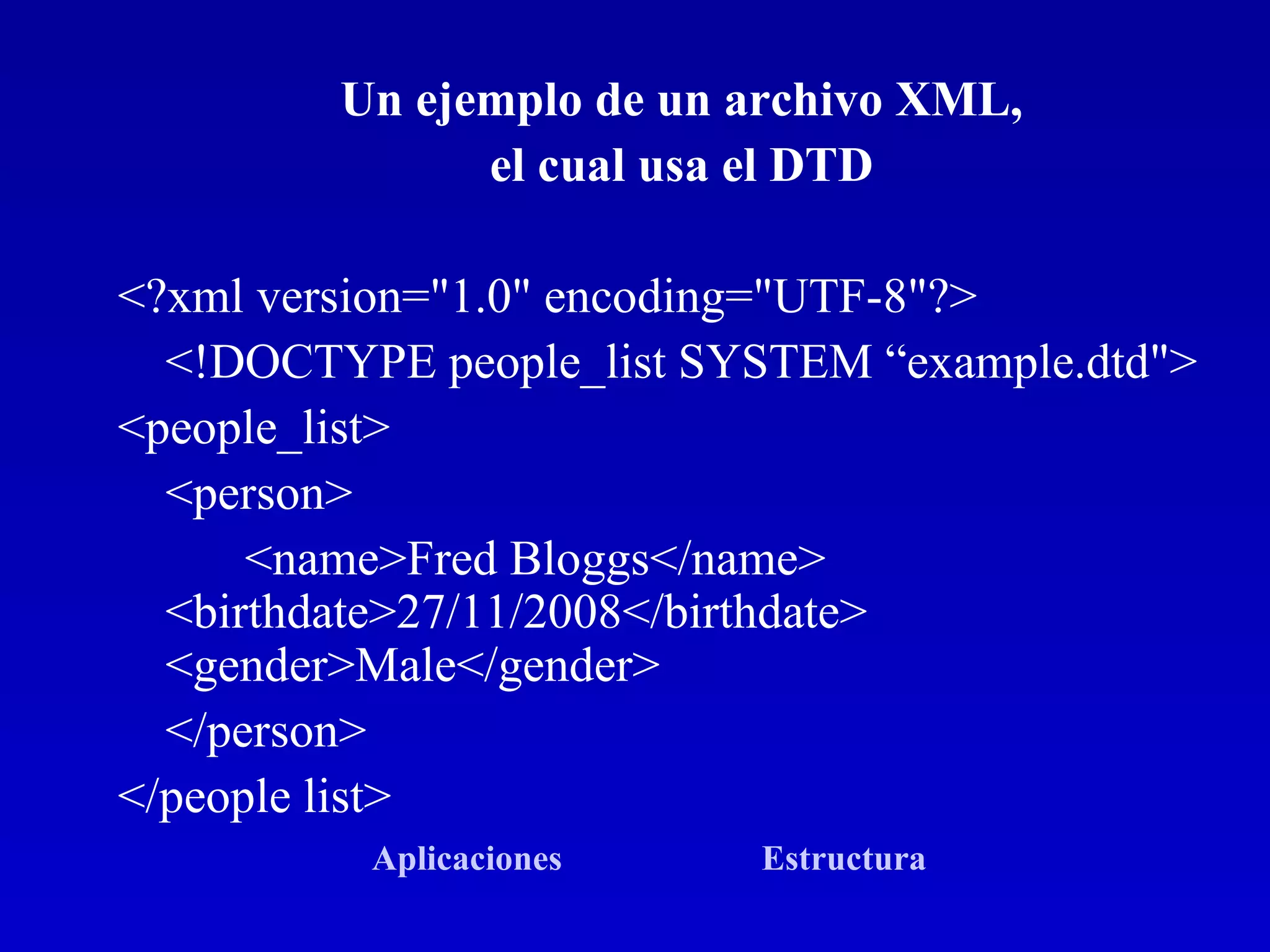 Un ejemplo de un archivo XML, el cual usa el DTD

<?xml version="1.0" encoding="UTF-8"?>
<!DOCTYPE people_list SYSTEM “example.dtd">
<people_list>
<person>
<name>Fred Bloggs</name>
<birthdate>27/11/2008</birthdate>
<gender>Male</gender>
</person>
</people list>

Aplicaciones Estructura